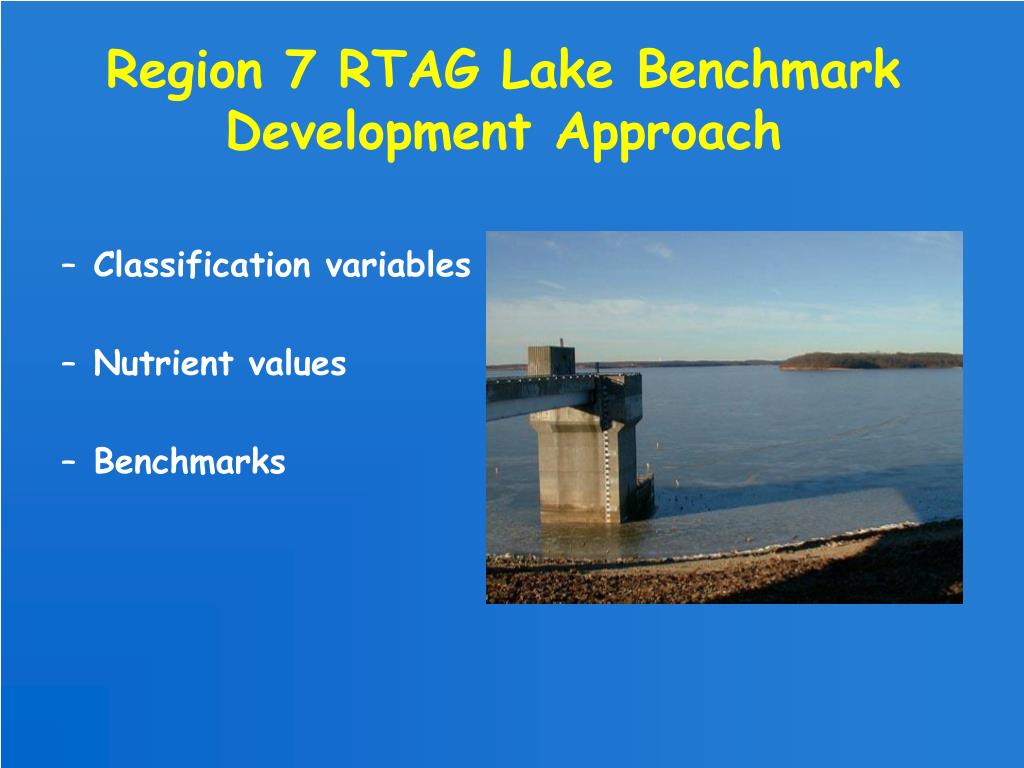 Region 7 RTAG Lake Benchmark Development Approach

– Classification variables

– Nutrient values

– Benchmarks